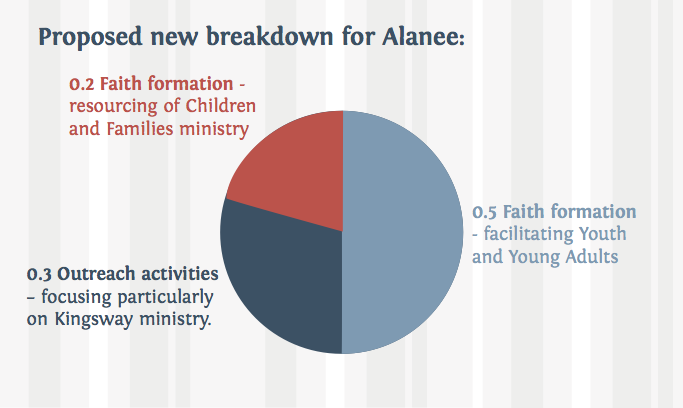 Proposed new breakdown for Alanee:

0.2 Faith formation - resourcing of Children and Families ministry

0.5 Faith formation - facilitating Youth and Young Adults

0.3 Outreach activities – focusing particularly on Kingsway ministry.